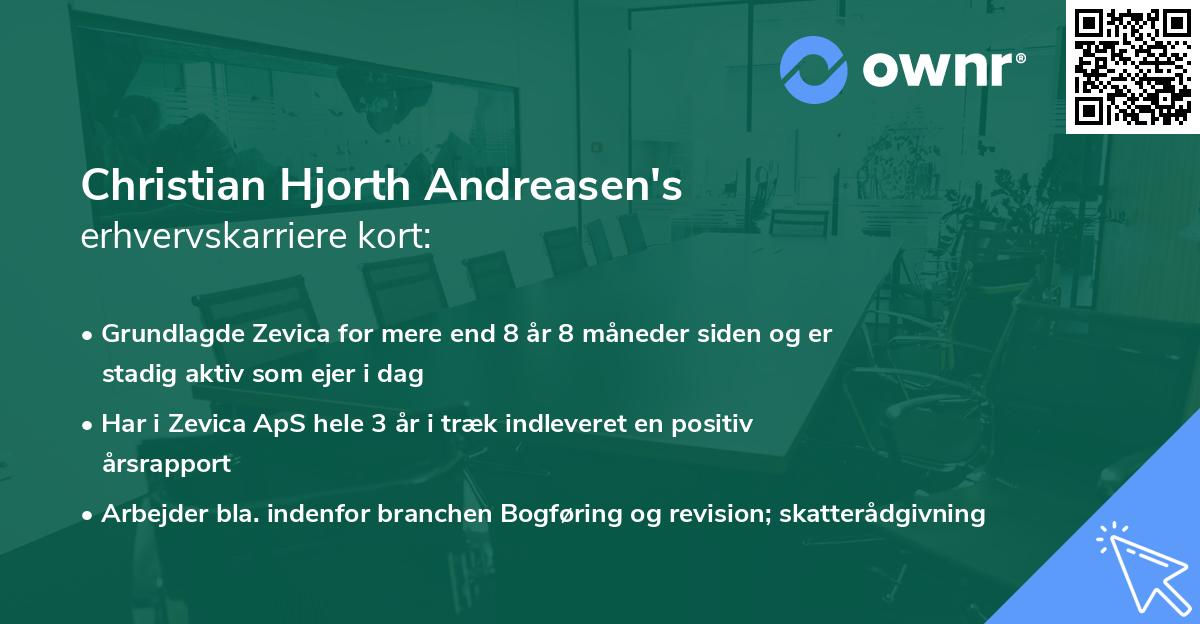 ownr®

Christian Hjorth Andreasen's
erhvervskarriere kort:

• Grundlagde Zevica for mere end 8 år 8 måneder siden og er stadig aktiv som ejer i dag

• Har i Zevica ApS hele 3 år i træk indleveret en positiv årsrapport

• Arbejder bla. indenfor branchen Bogføring og revision; skatterådgivning